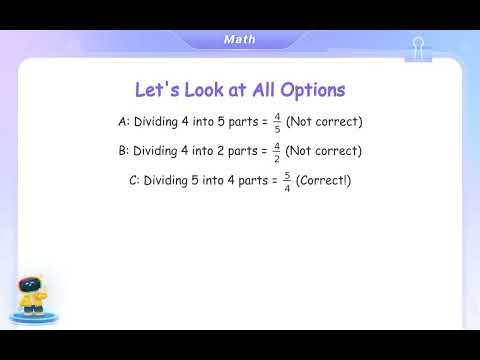 Math

Let's Look at All Options

A: Dividing 4 into 5 parts = $\frac{4}{5}$ (Not correct)

B: Dividing 4 into 2 parts = $\frac{4}{2}$ (Not correct)

C: Dividing 5 into 4 parts = $\frac{5}{4}$ (Correct!)